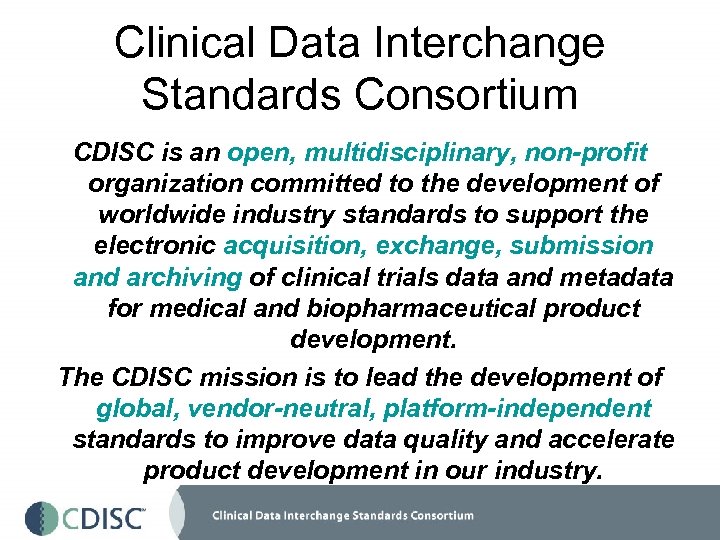 Clinical Data Interchange Standards Consortium

CDISC is an open, multidisciplinary, non-profit organization committed to the development of worldwide industry standards to support the electronic acquisition, exchange, submission and archiving of clinical trials data and metadata for medical and biopharmaceutical product development.

The CDISC mission is to lead the development of global, vendor-neutral, platform-independent standards to improve data quality and accelerate product development in our industry.

CDISC™

Clinical Data Interchange Standards Consortium